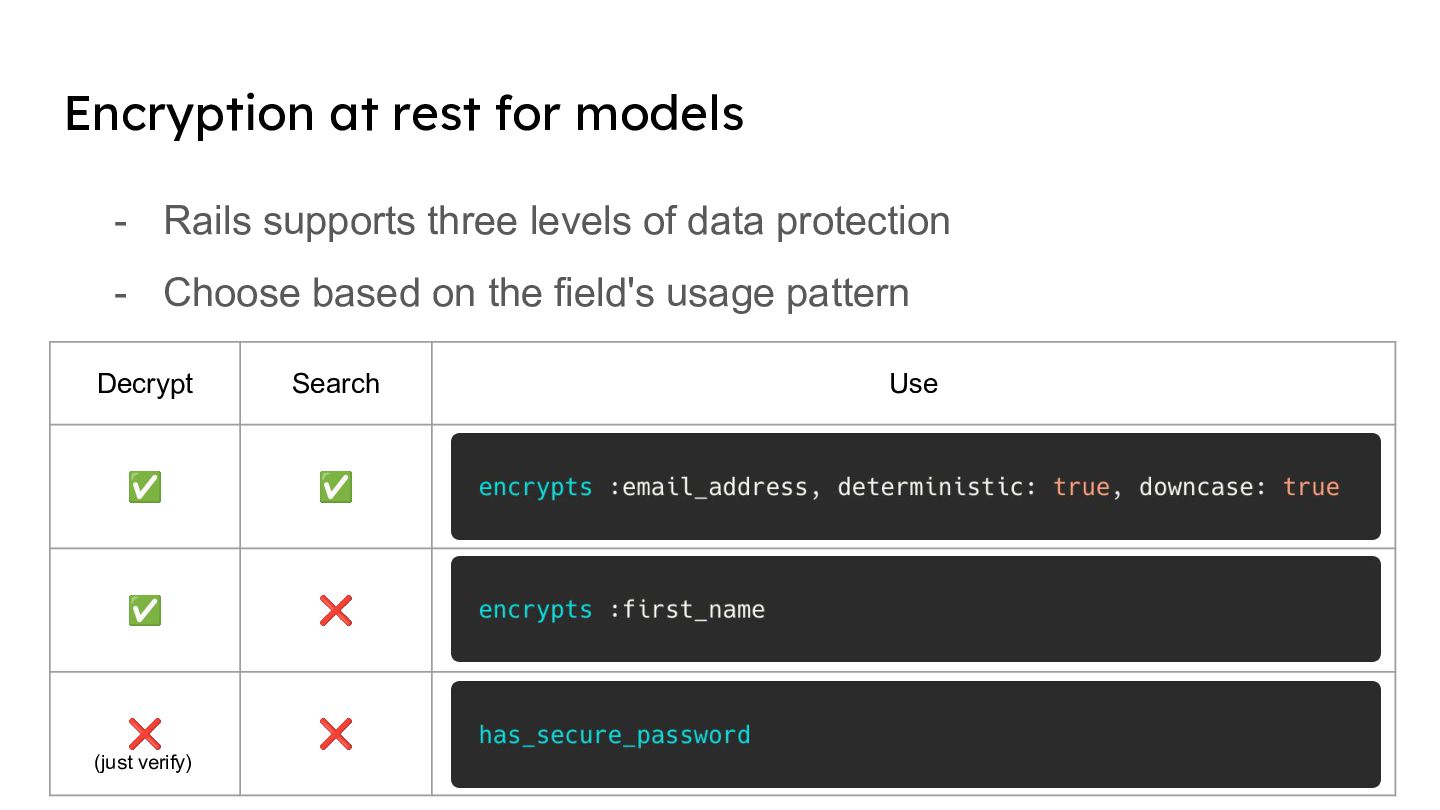 Encryption at rest for models

- Rails supports three levels of data protection
- Choose based on the field's usage pattern

| Decrypt | Search | Use |
|---|---|---|
| ✅ | ✅ | encrypts :email_address, deterministic: true, downcase: true |
| ✅ | ❌ | encrypts :first_name |
| ❌ (just verify) | ❌ | has_secure_password |